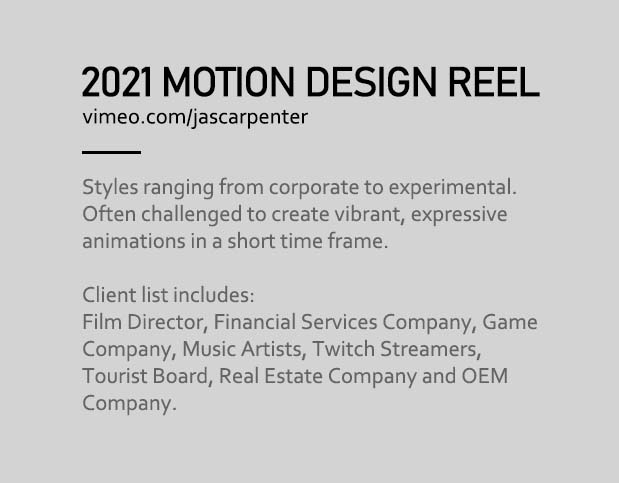 2021 MOTION DESIGN REEL
vimeo.com/jascarpenter

Styles ranging from corporate to experimental. Often challenged to create vibrant, expressive animations in a short time frame.

Client list includes:
Film Director, Financial Services Company, Game Company, Music Artists, Twitch Streamers, Tourist Board, Real Estate Company and OEM Company.